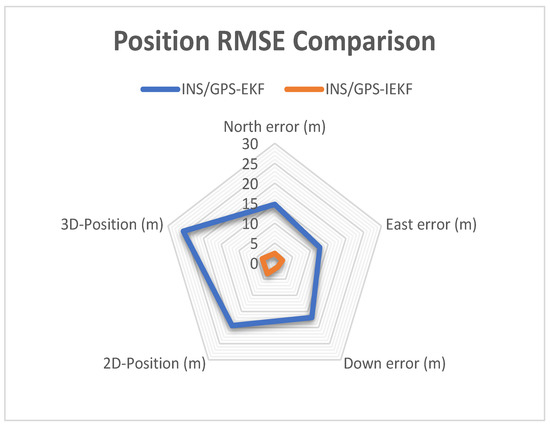 Position RMSE Comparison

INS/GPS-EKF INS/GPS-IEKF

North error (m)
30
25
20
15
10
5
0

East error (m)

Down error (m)

2D-Position (m)

3D-Position (m)